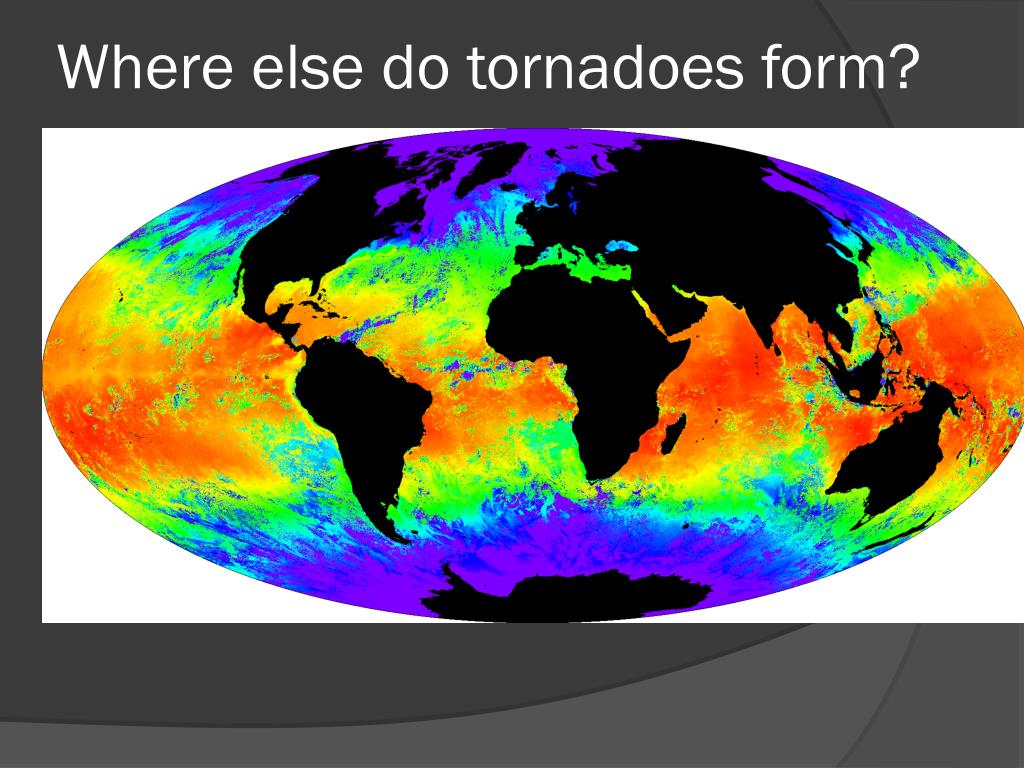 Where else do tornadoes form?